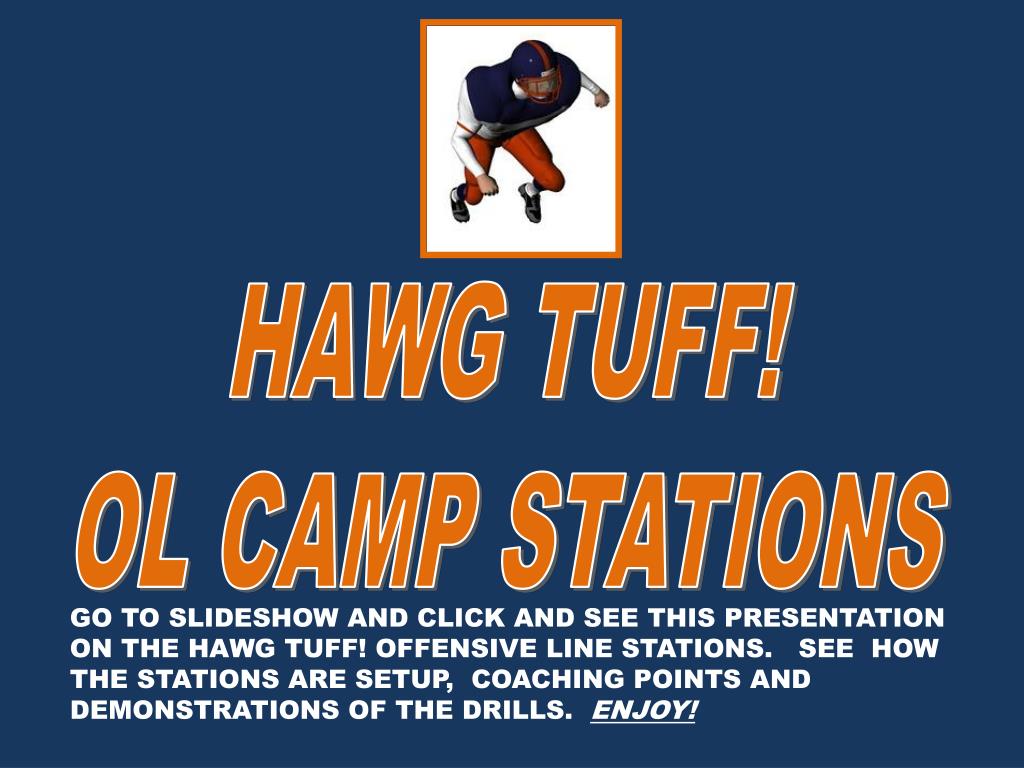 HAWG TUFF!
OL CAMP STATIONS

GO TO SLIDESHOW AND CLICK AND SEE THIS PRESENTATION ON THE HAWG TUFF! OFFENSIVE LINE STATIONS. SEE HOW THE STATIONS ARE SETUP, COACHING POINTS AND DEMONSTRATIONS OF THE DRILLS. ENJOY!